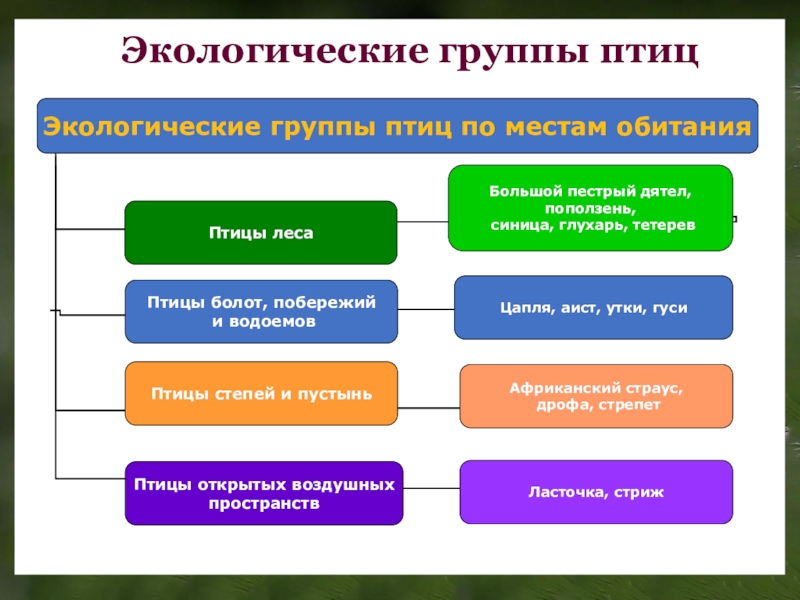 Экологические группы птиц

Экологические группы птиц по местам обитания

Птицы леса

Большой пестрый дятел, поползень, синица, глухарь, тетерев

Птицы болот, побережий и водоемов

Цапля, аист, утки, гуси

Птицы степей и пустынь

Африканский страус, дрофа, стрепет

Птицы открытых воздушных пространств

Ласточка, стриж